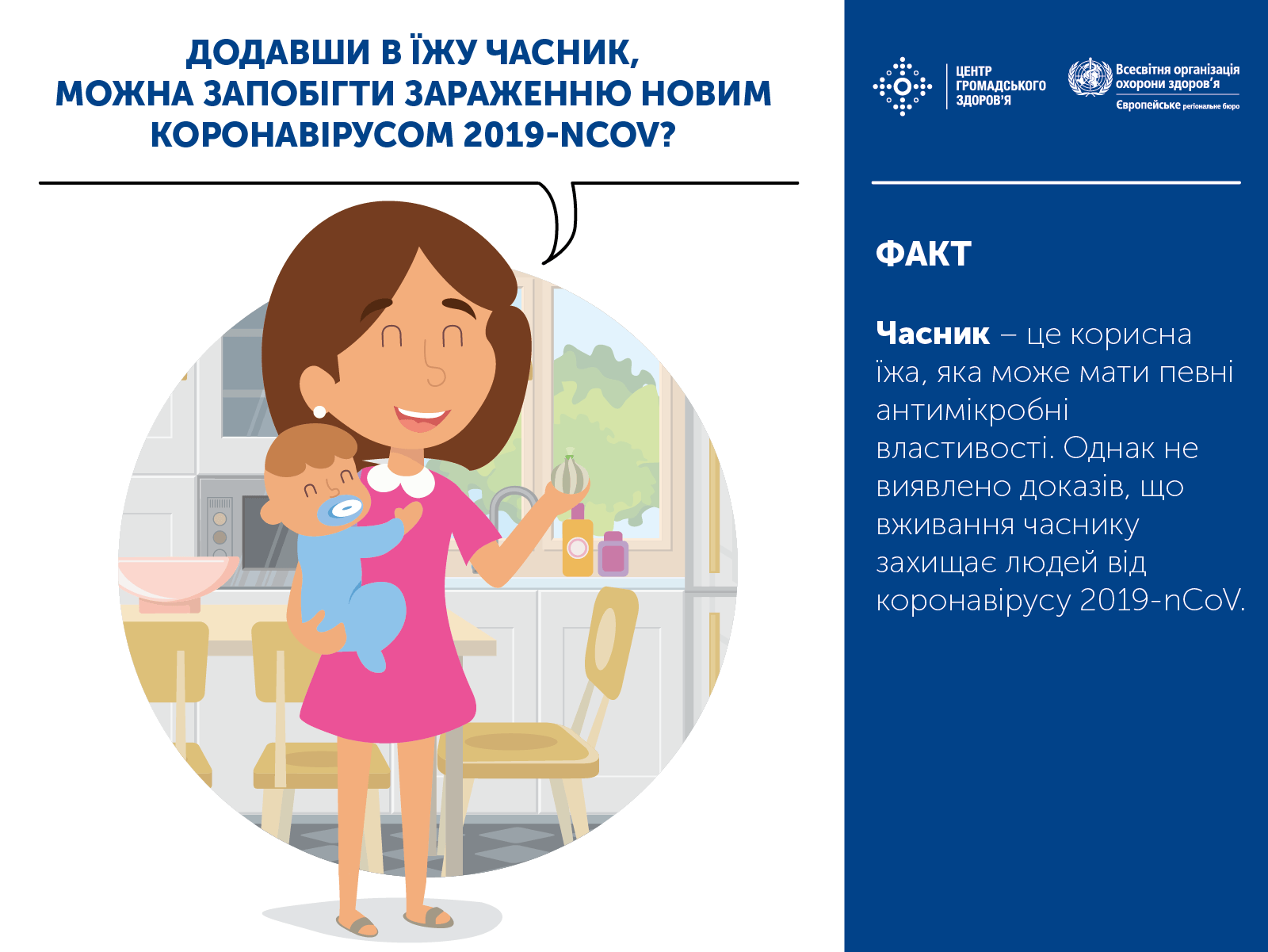 ДОДАВШИ В ЇЖУ ЧАСНИК, МОЖНА ЗАПОБІГТИ ЗАРАЖЕННЮ НОВИМ КОРОНАВІРУСОМ 2019-NCOV?

ЦЕНТР ГРОМАДСЬКОГО ЗДОРОВ'Я

Всесвітня організація охорони здоров'я
Європейське регіональне бюро

ФАКТ

Часник – це корисна їжа, яка може мати певні антимікробні властивості. Однак не виявлено доказів, що вживання часнику захищає людей від коронавірусу 2019-nCoV.